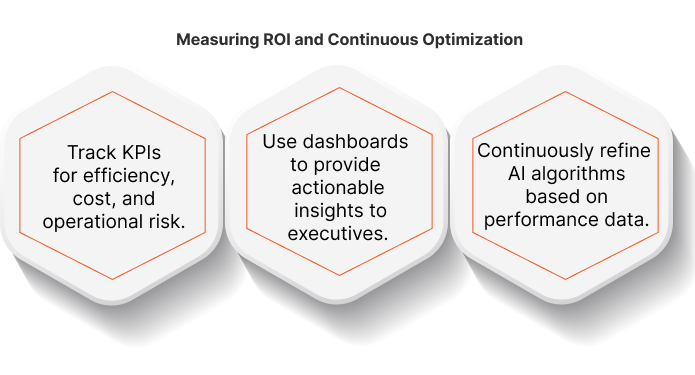 Measuring ROI and Continuous Optimization

Track KPIs for efficiency, cost, and operational risk.

Use dashboards to provide actionable insights to executives.

Continuously refine AI algorithms based on performance data.